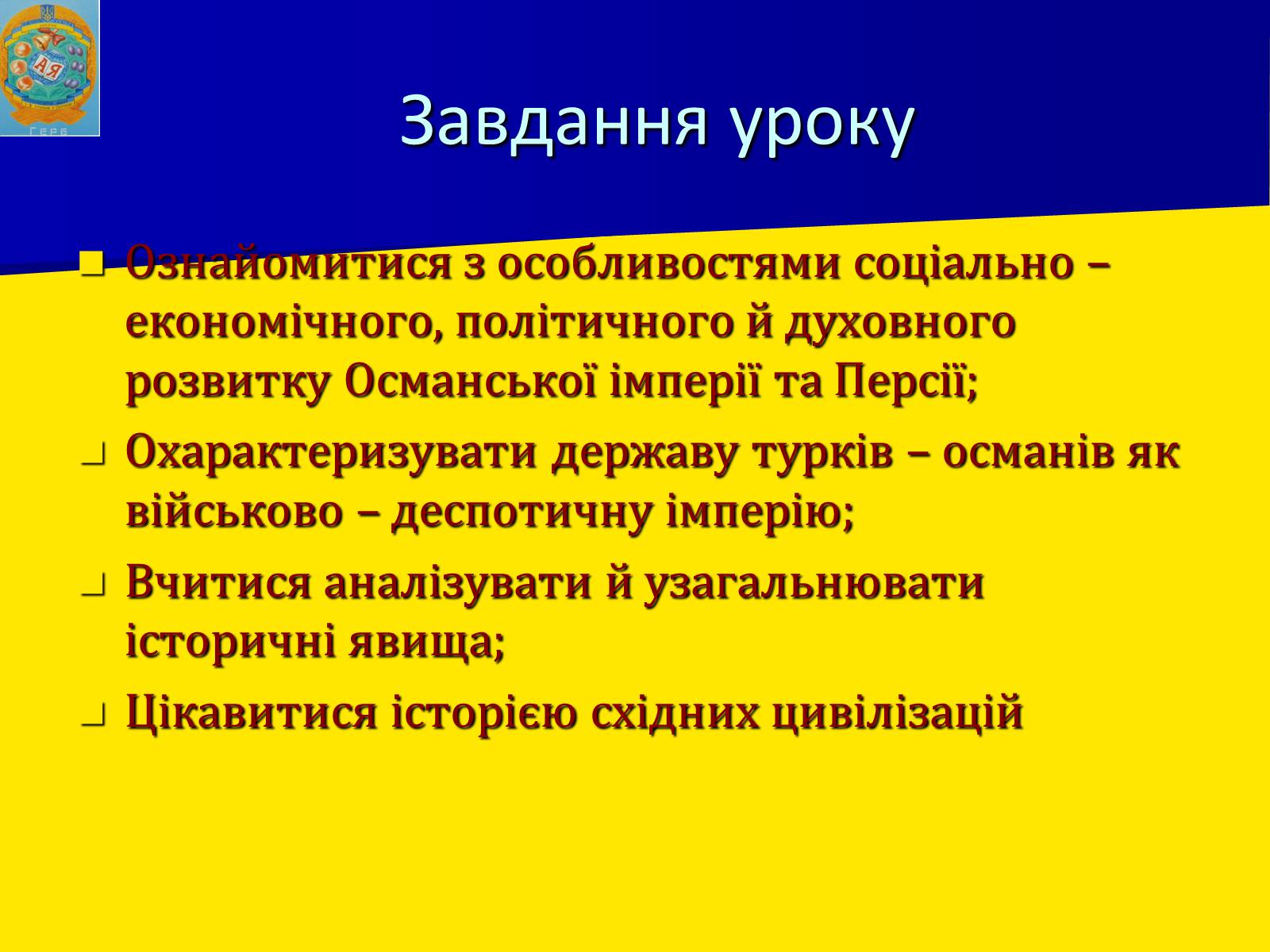 АЯ
Герб

Завдання уроку

Ознайомитися з особливостями соціально – економічного, політичного й духовного розвитку Османської імперії та Персії;

Охарактеризувати державу турків – османів як військово – деспотичну імперію;

Вчитися аналізувати й узагальнювати історичні явища;

Цікавитися історією східних цивілізацій